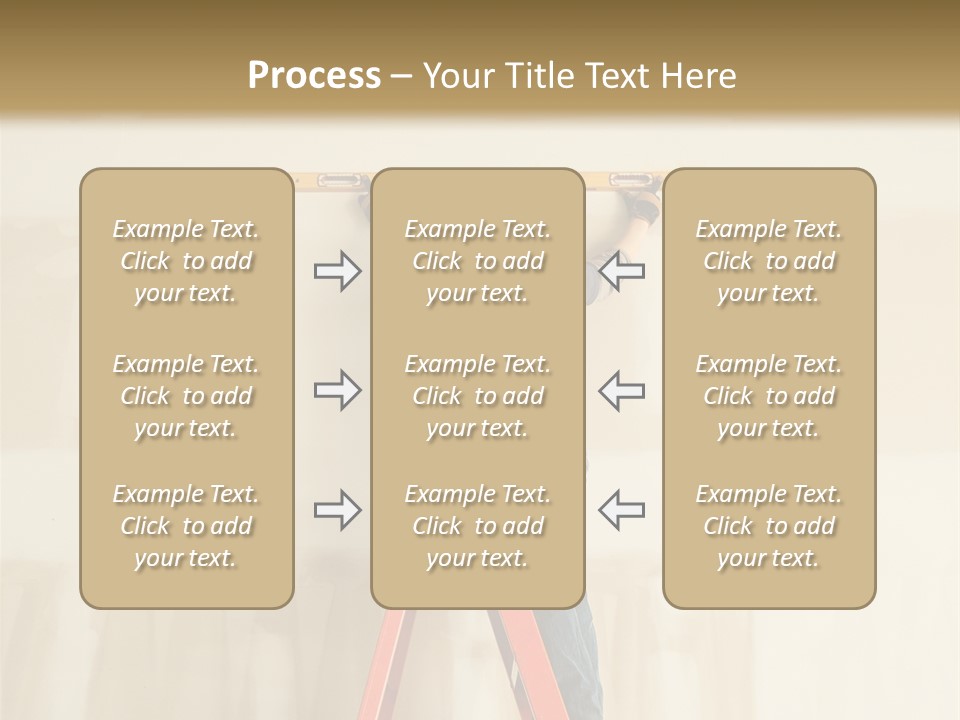 Process – Your Title Text Here

Example Text. Click to add your text.

Example Text. Click to add your text.

Example Text. Click to add your text.

Example Text. Click to add your text.

Example Text. Click to add your text.

Example Text. Click to add your text.

Example Text. Click to add your text.

Example Text. Click to add your text.

Example Text. Click to add your text.